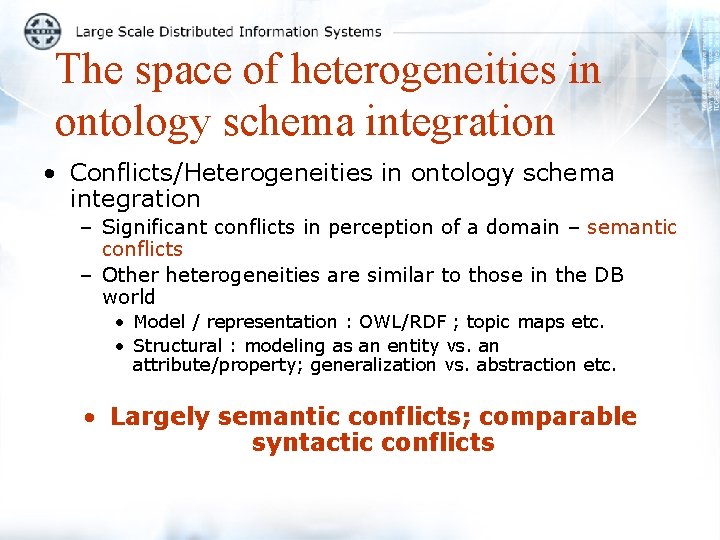 Large Scale Distributed Information Systems

The space of heterogeneities in ontology schema integration

• Conflicts/Heterogeneities in ontology schema integration
– Significant conflicts in perception of a domain – semantic conflicts
– Other heterogeneities are similar to those in the DB world
• Model / representation : OWL/RDF ; topic maps etc.
• Structural : modeling as an entity vs. an attribute/property; generalization vs. abstraction etc.

• Largely semantic conflicts; comparable syntactic conflicts